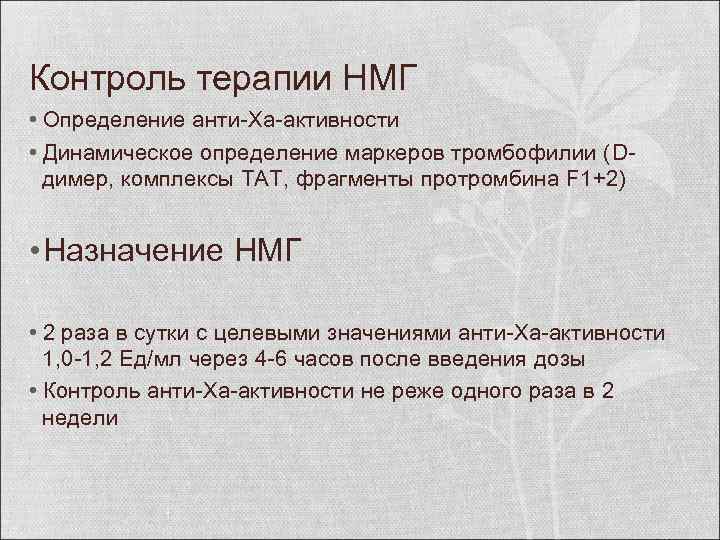 Контроль терапии НМГ

• Определение анти-Ха-активности

• Динамическое определение маркеров тромбофилии (D-димер, комплексы ТАТ, фрагменты протромбина F1+2)

• Назначение НМГ

• 2 раза в сутки с целевыми значениями анти-Ха-активности 1,0-1,2 Ед/мл через 4-6 часов после введения дозы

• Контроль анти-Ха-активности не реже одного раза в 2 недели